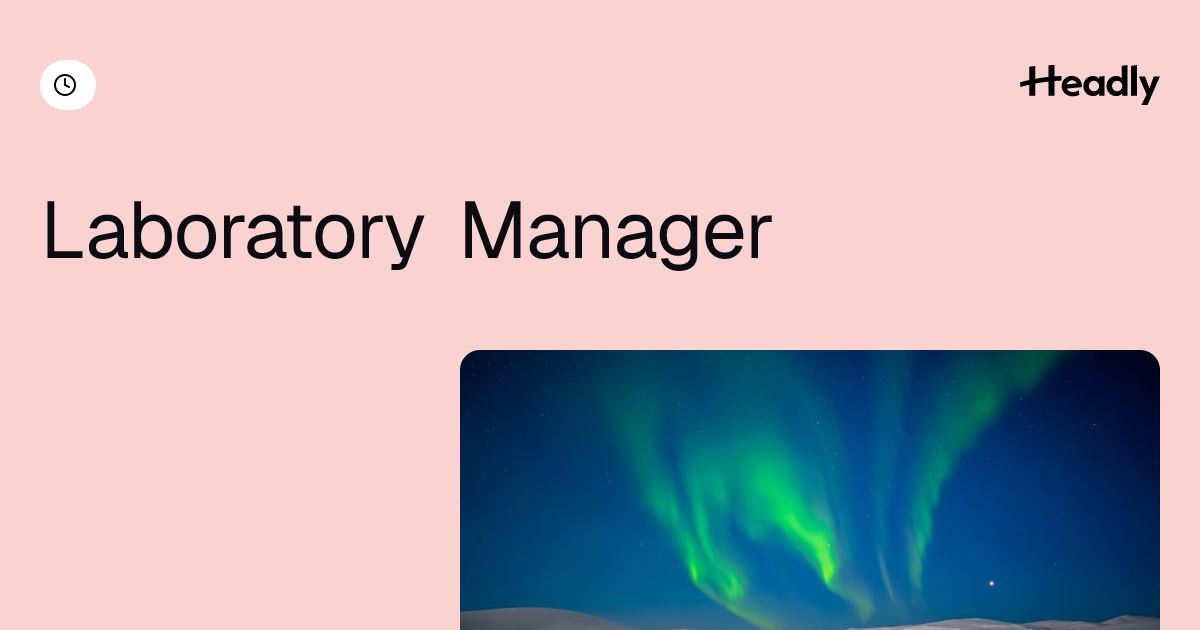 Headly

Laboratory Manager